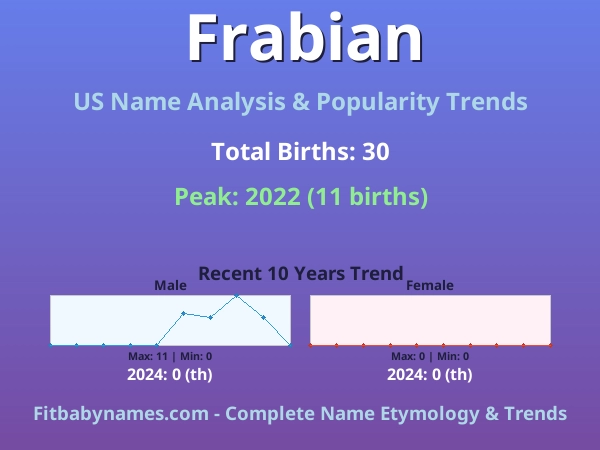 Frabian

US Name Analysis & Popularity Trends

Total Births: 30

Peak: 2022 (11 births)

Recent 10 Years Trend

Male

Max: 11 | Min: 0

2024: 0 (th)

Female

Max: 0 | Min: 0

2024: 0 (th)

Fitbabynames.com - Complete Name Etymology & Trends